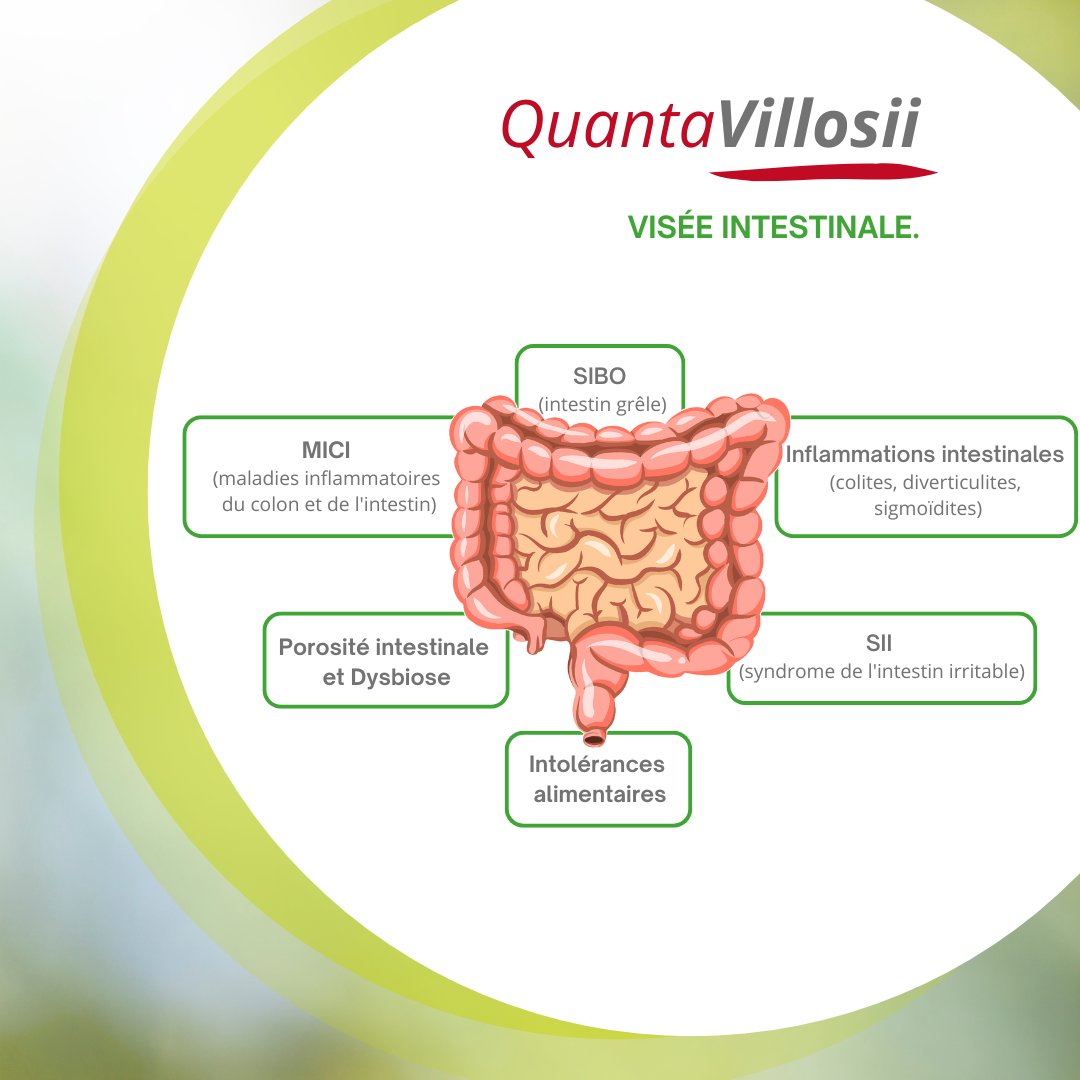 QuantaVillosii

VISÉE INTESTINALE.

SIBO
(intestin grêle)

MICI
(maladies inflammatoires du colon et de l'intestin)

Inflammations intestinales
(colites, diverticulites, sigmoïdites)

Porosité intestinale et Dysbiose

SII
(syndrome de l'intestin irritable)

Intolérances alimentaires